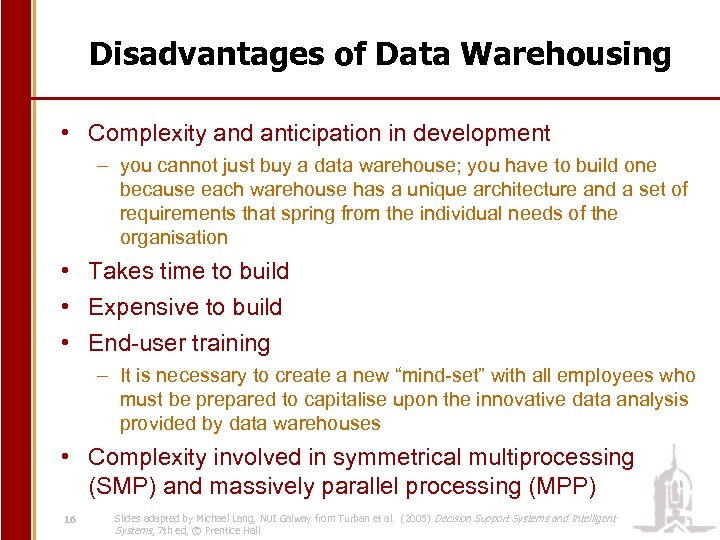 Disadvantages of Data Warehousing

• Complexity and anticipation in development
– you cannot just buy a data warehouse; you have to build one because each warehouse has a unique architecture and a set of requirements that spring from the individual needs of the organisation

• Takes time to build

• Expensive to build

• End-user training
– It is necessary to create a new “mind-set” with all employees who must be prepared to capitalise upon the innovative data analysis provided by data warehouses

• Complexity involved in symmetrical multiprocessing (SMP) and massively parallel processing (MPP)

16

Slides adapted by Michael Lang, NUI Galway from Turban et al. (2005) Decision Support Systems and Intelligent Systems, 7th ed, © Prentice Hall